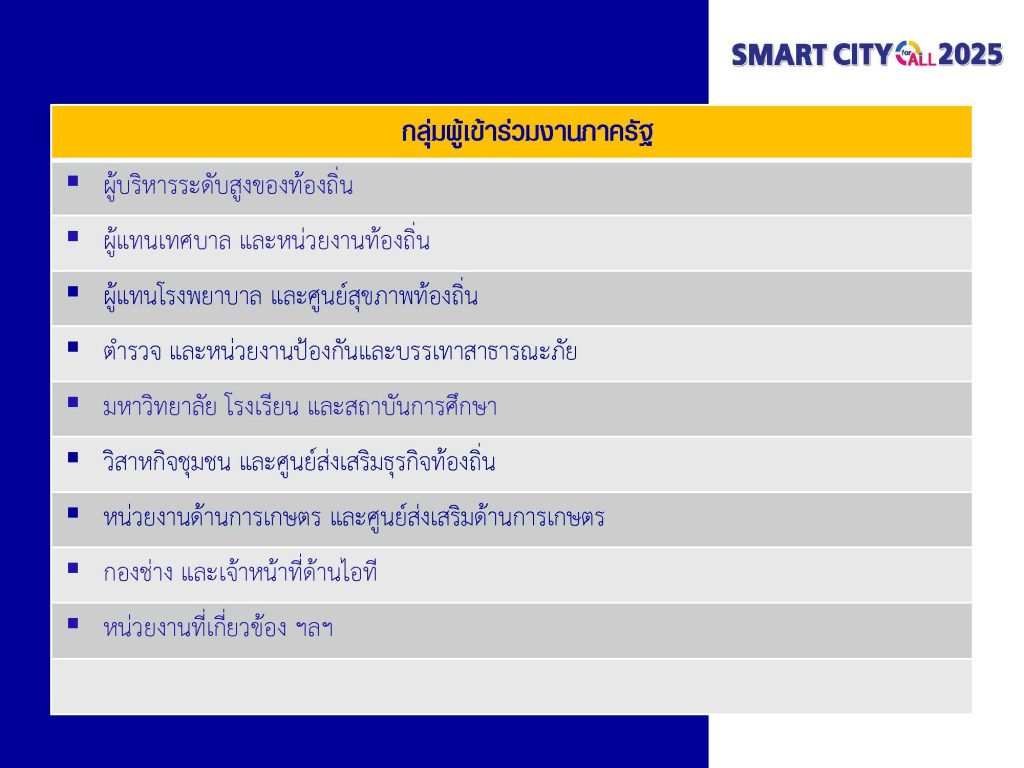 SMART CITY for ALL 2025

| กลุ่มผู้เข้าร่วมงานภาครัฐ |
|---|
| ▪ ผู้บริหารระดับสูงของท้องถิ่น |
| ▪ ผู้แทนเทศบาล และหน่วยงานท้องถิ่น |
| ▪ ผู้แทนโรงพยาบาล และศูนย์สุขภาพท้องถิ่น |
| ▪ ตำรวจ และหน่วยงานป้องกันและบรรเทาสาธารณะภัย |
| ▪ มหาวิทยาลัย โรงเรียน และสถาบันการศึกษา |
| ▪ วิสาหกิจชุมชน และศูนย์ส่งเสริมธุรกิจท้องถิ่น |
| ▪ หน่วยงานด้านการเกษตร และศูนย์ส่งเสริมด้านการเกษตร |
| ▪ กองช่าง และเจ้าหน้าที่ด้านไอที |
| ▪ หน่วยงานที่เกี่ยวข้อง ฯลฯ |
| |